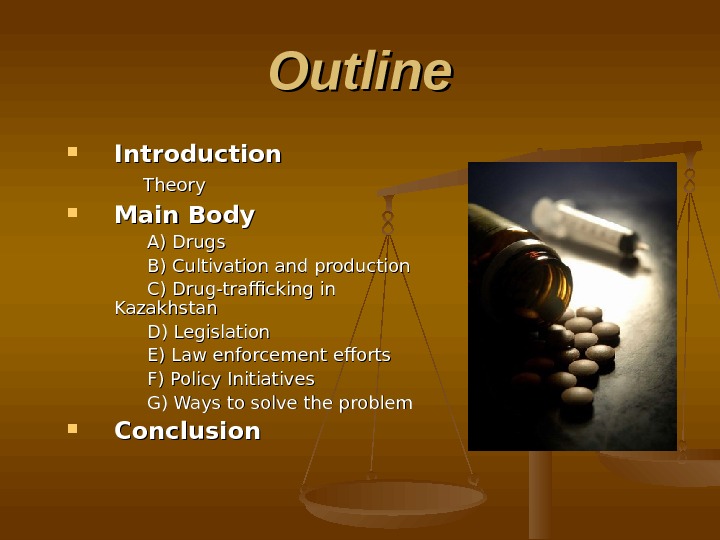 Outline

Introduction

Theory

Main Body

A) Drugs

B) Cultivation and production

C) Drug-trafficking in Kazakhstan

D) Legislation

E) Law enforcement efforts

F) Policy Initiatives

G) Ways to solve the problem

Conclusion